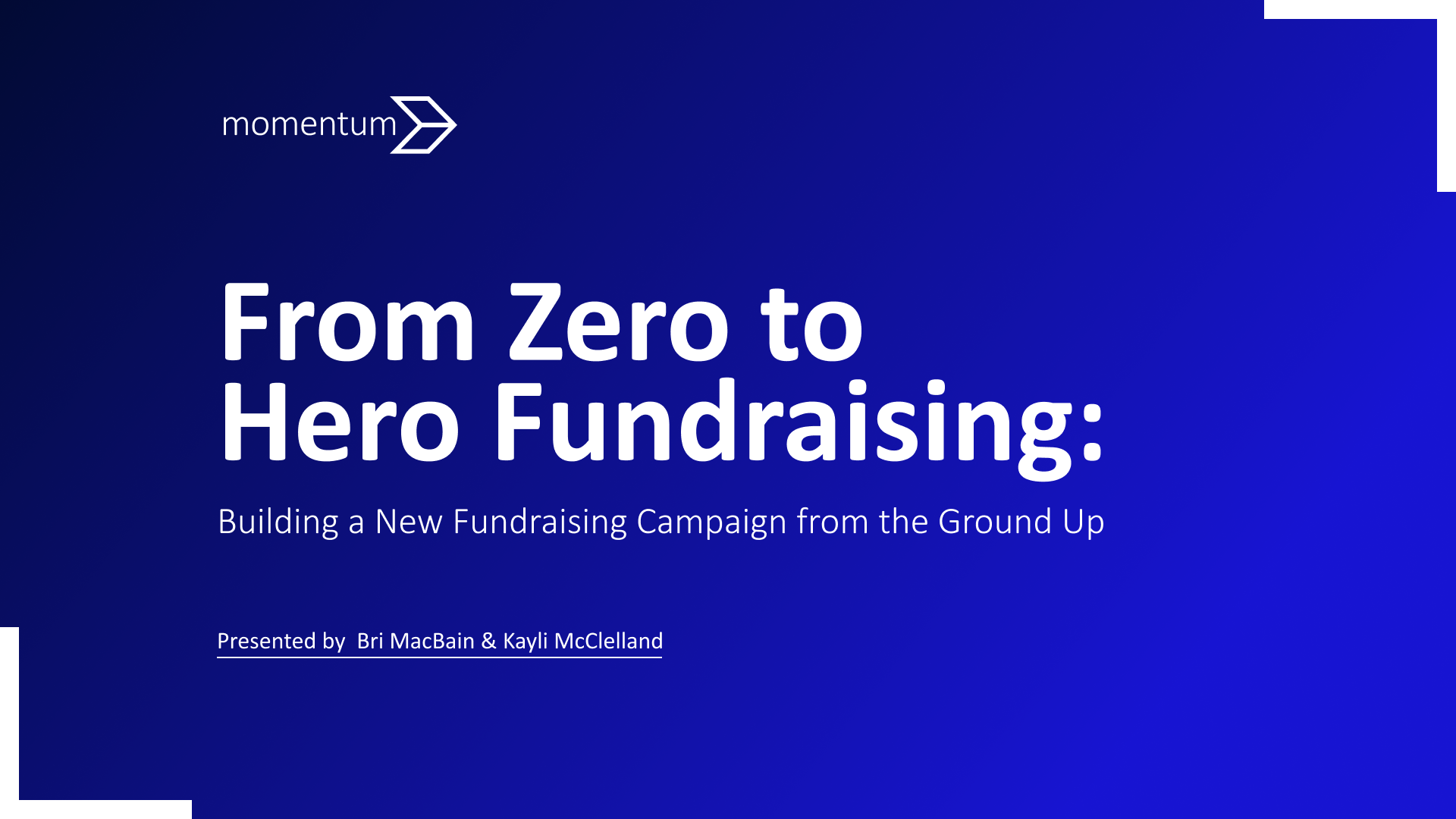 momentum

From Zero to Hero Fundraising:

Building a New Fundraising Campaign from the Ground Up

Presented by Bri MacBain & Kayli McClelland